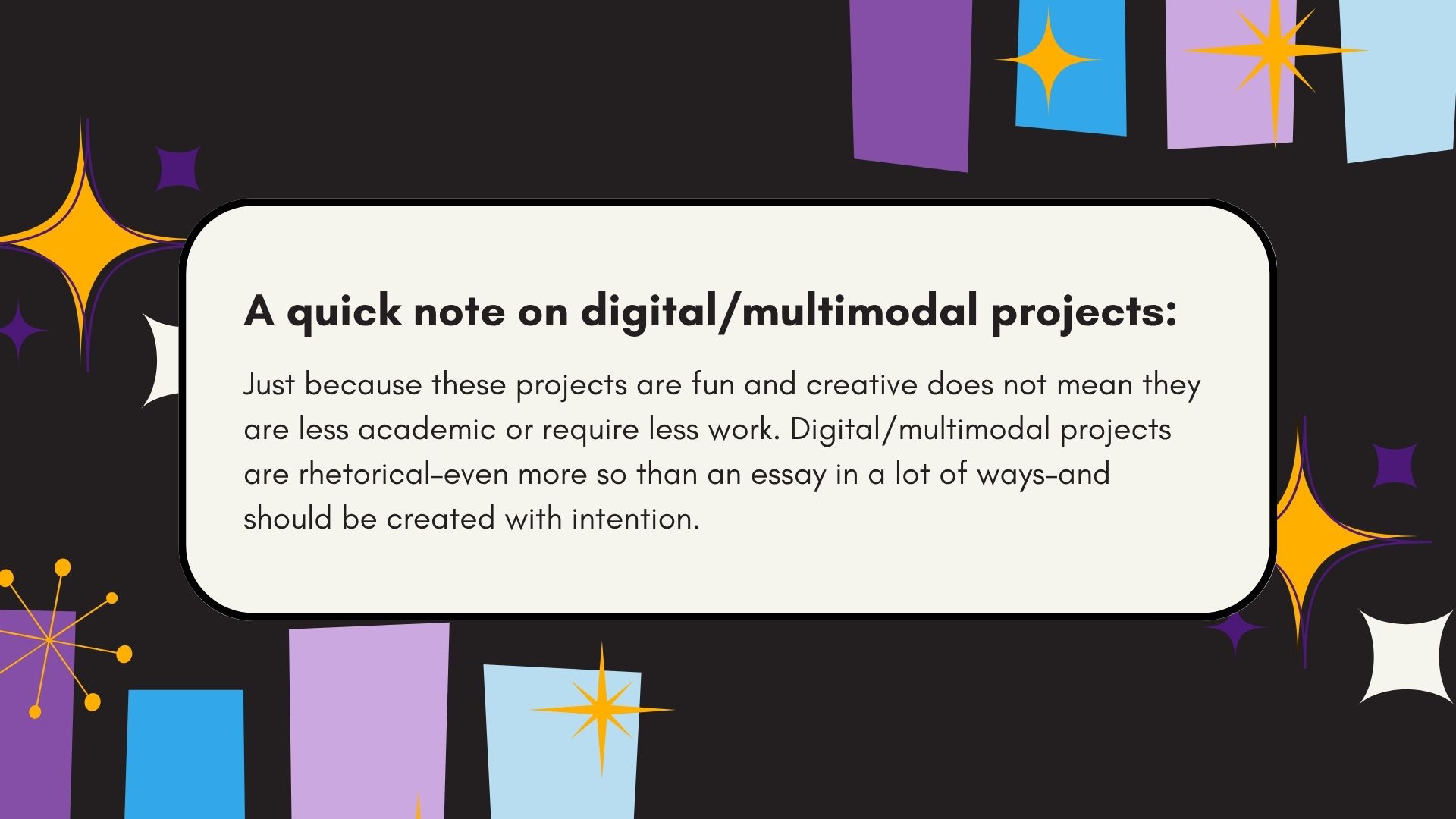 A quick note on digital/multimodal projects:

Just because these projects are fun and creative does not mean they are less academic or require less work. Digital/multimodal projects are rhetorical-even more so than an essay in a lot of ways-and should be created with intention.